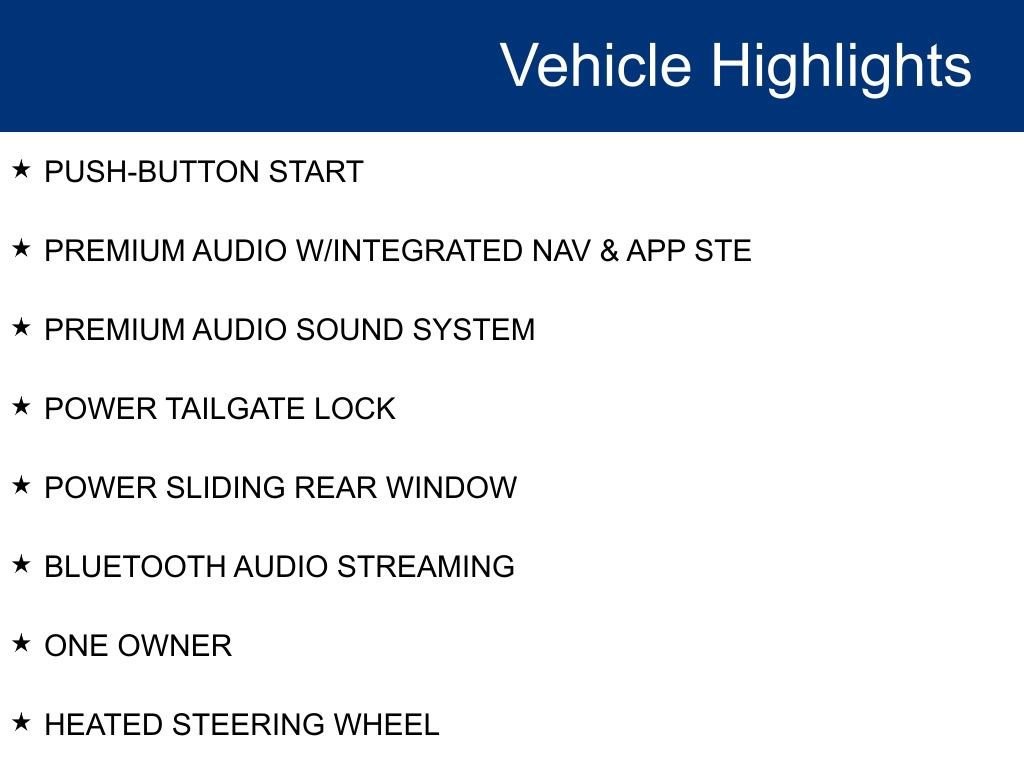 Vehicle Highlights

★ PUSH-BUTTON START

★ PREMIUM AUDIO W/INTEGRATED NAV & APP STE

★ PREMIUM AUDIO SOUND SYSTEM

★ POWER TAILGATE LOCK

★ POWER SLIDING REAR WINDOW

★ BLUETOOTH AUDIO STREAMING

★ ONE OWNER

★ HEATED STEERING WHEEL